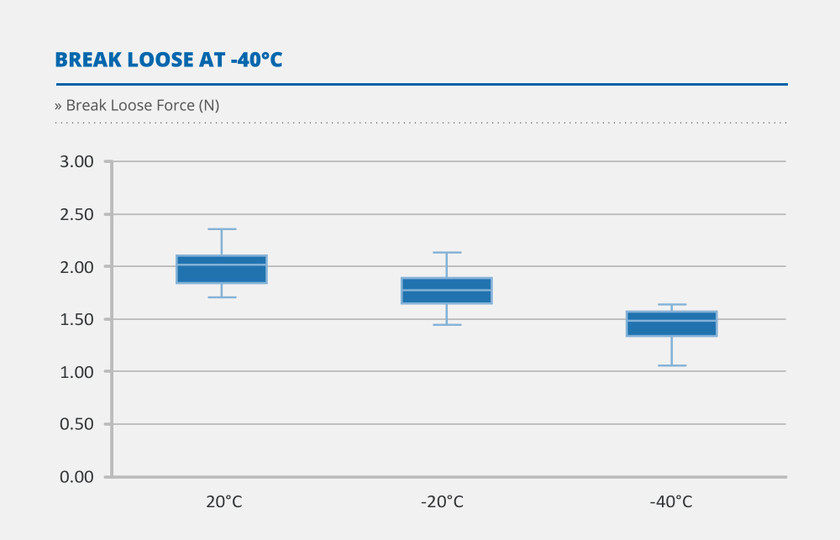 BREAK LOOSE AT -40°C

» Break Loose Force (N)

3.00
2.50
2.00
1.50
1.00
0.50
0.00

20°C
-20°C
-40°C